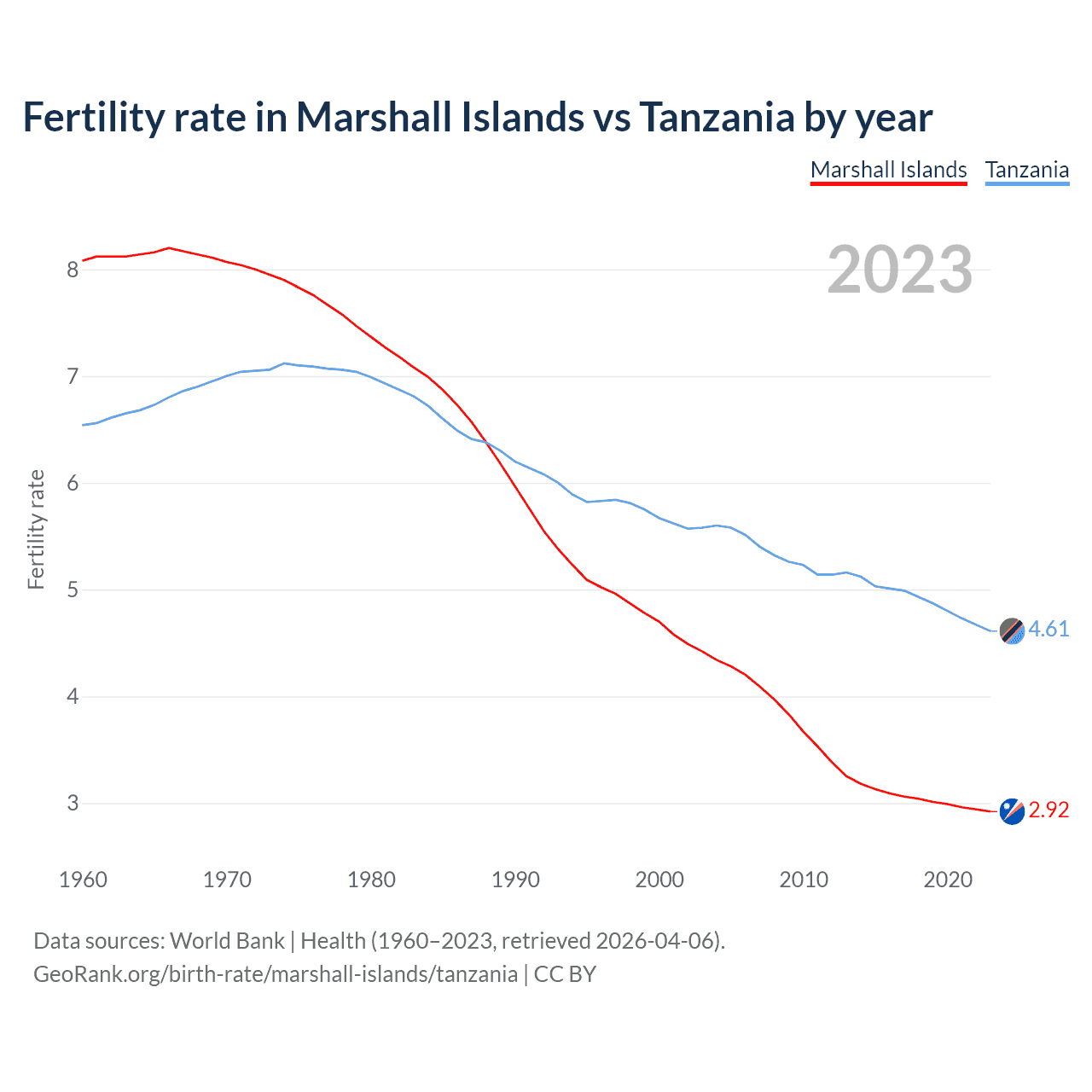 Fertility rate in Marshall Islands vs Tanzania by year

Marshall Islands Tanzania

2023

Fertility rate

8
7
6
5
4
3

4.61
2.92

1960 1970 1980 1990 2000 2010 2020

Data sources: World Bank | Health (1960–2023, retrieved 2026-04-06).
GeoRank.org/birth-rate/marshall-islands/tanzania | CC BY